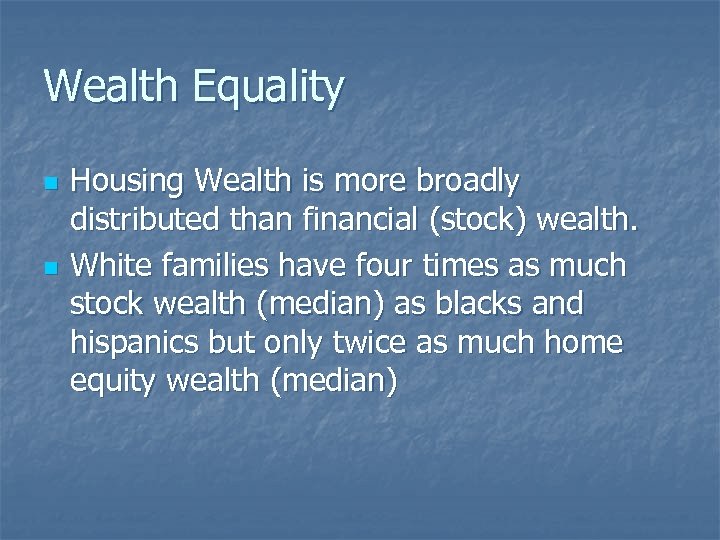 Wealth Equality

- Housing Wealth is more broadly distributed than financial (stock) wealth.
- White families have four times as much stock wealth (median) as blacks and hispanics but only twice as much home equity wealth (median)